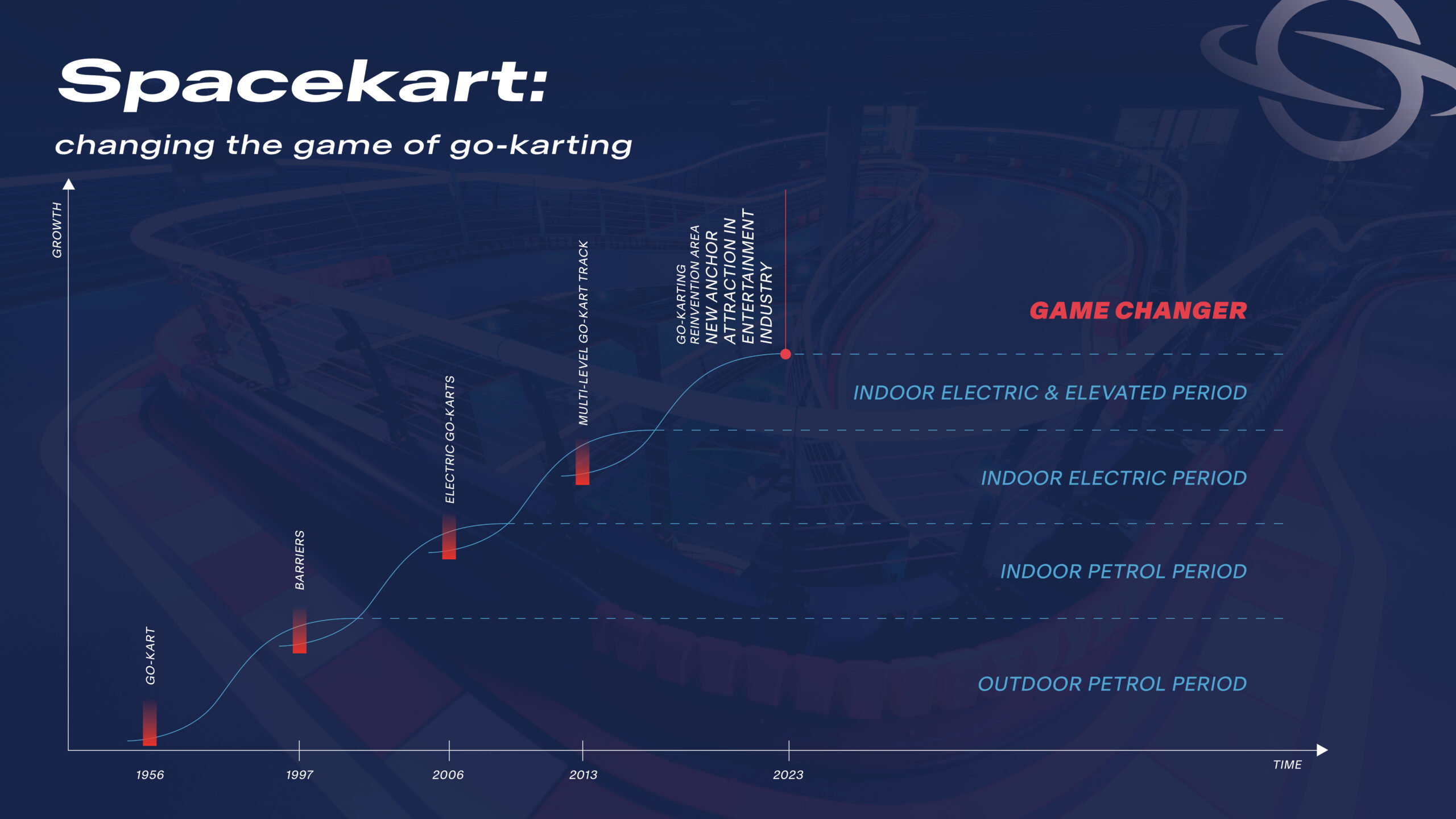 Spacekart:

changing the game of go-karting

GROWTH

GO-KART

BARRIERS

ELECTRIC GO-KARTS

MULTI-LEVEL GO-KART TRACK

GO-KARTING REINVENTION AREA

NEW ANCHOR ATTRACTION IN ENTERTAINMENT INDUSTRY

GAME CHANGER

INDOOR ELECTRIC & ELEVATED PERIOD

INDOOR ELECTRIC PERIOD

INDOOR PETROL PERIOD

OUTDOOR PETROL PERIOD

1956

1997

2006

2013

2023

TIME